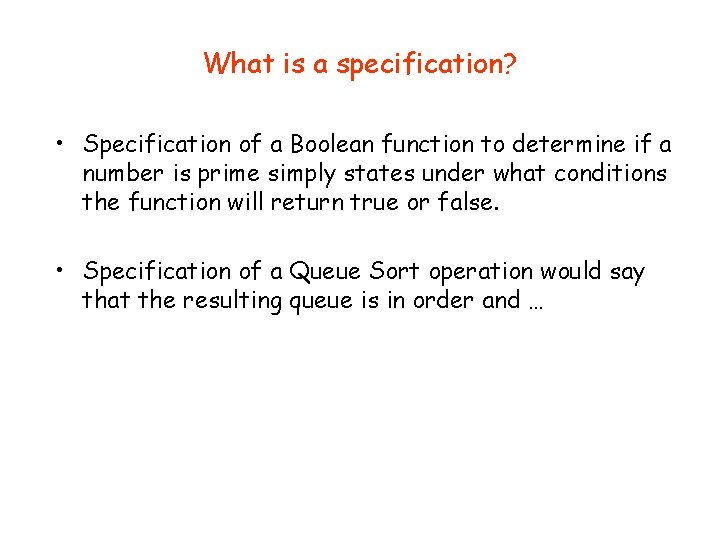 What is a specification?

• Specification of a Boolean function to determine if a number is prime simply states under what conditions the function will return true or false.

• Specification of a Queue Sort operation would say that the resulting queue is in order and …